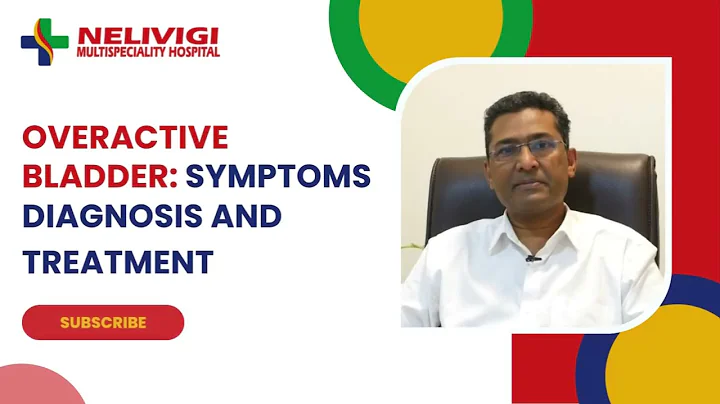 NELIVIGI
MULTISPECIALITY HOSPITAL

OVERACTIVE BLADDER: SYMPTOMS DIAGNOSIS AND TREATMENT

SUBSCRIBE